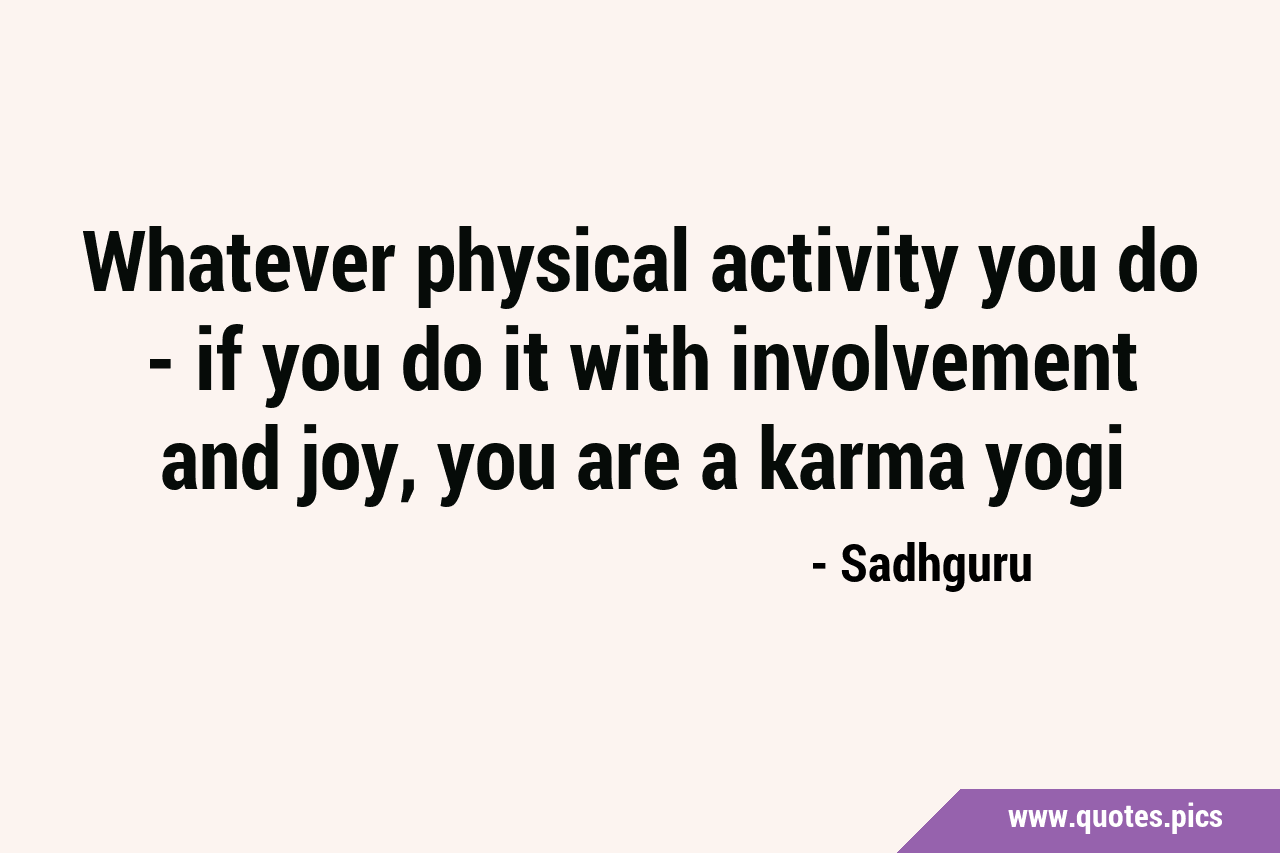 Whatever physical activity you do - if you do it with involvement and joy, you are a karma yogi

- Sadhguru

www.quotes.pics